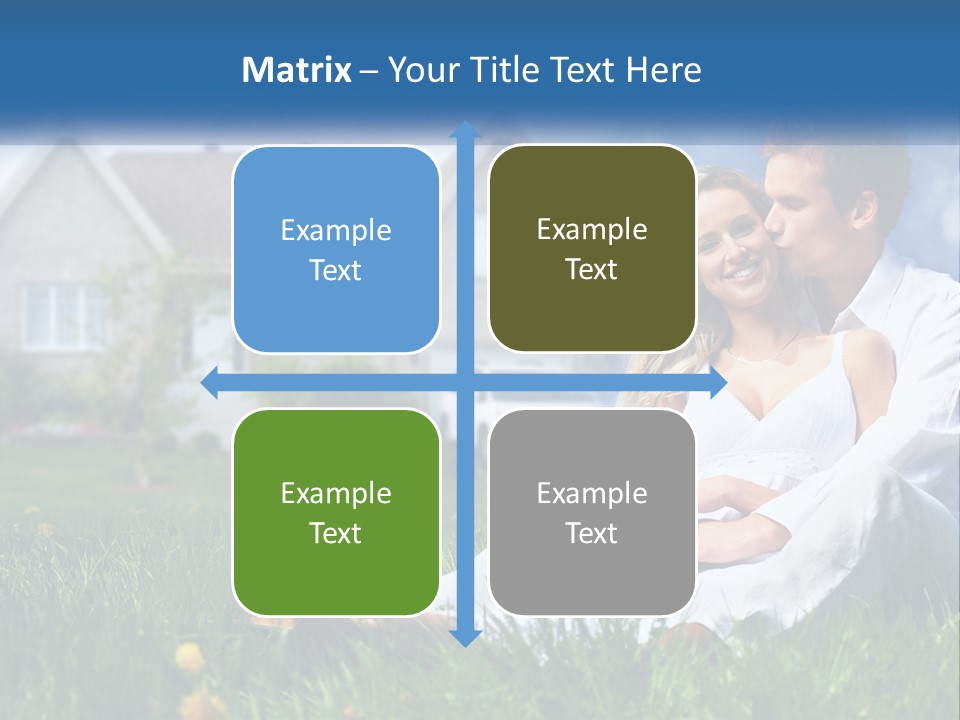 Matrix – Your Title Text Here

Example Text

Example Text

Example Text

Example Text